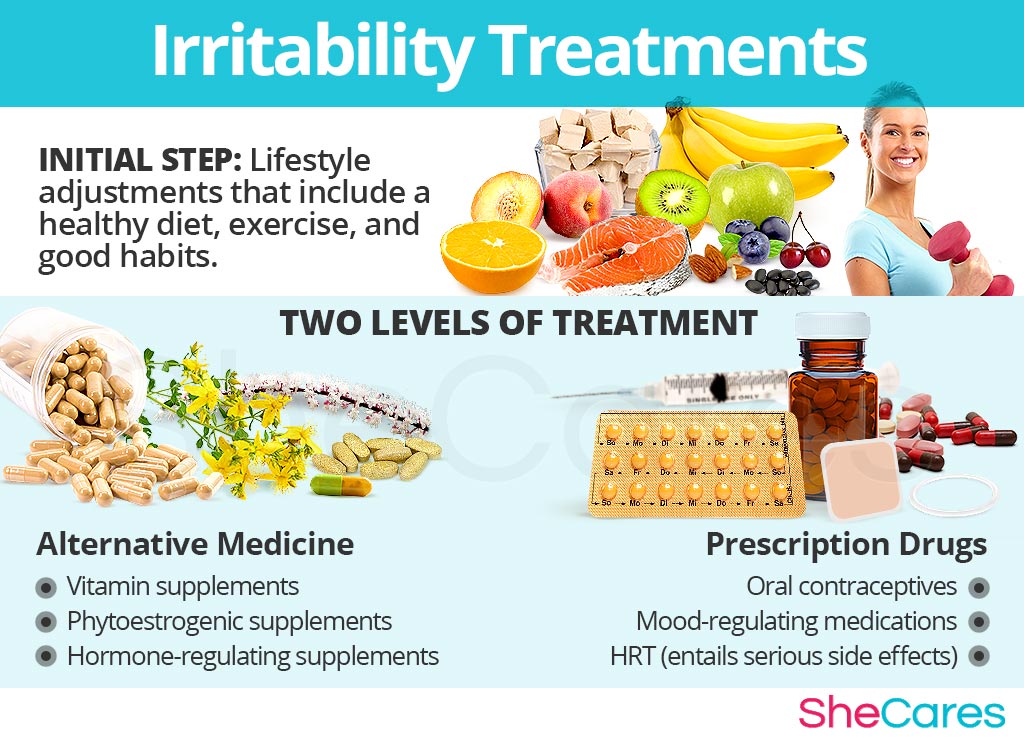 Irritability Treatments

INITIAL STEP: Lifestyle adjustments that include a healthy diet, exercise, and good habits.

TWO LEVELS OF TREATMENT

Alternative Medicine
Vitamin supplements
Phytoestrogenic supplements
Hormone-regulating supplements

Prescription Drugs
Oral contraceptives
Mood-regulating medications
HRT (entails serious side effects)

SheCares